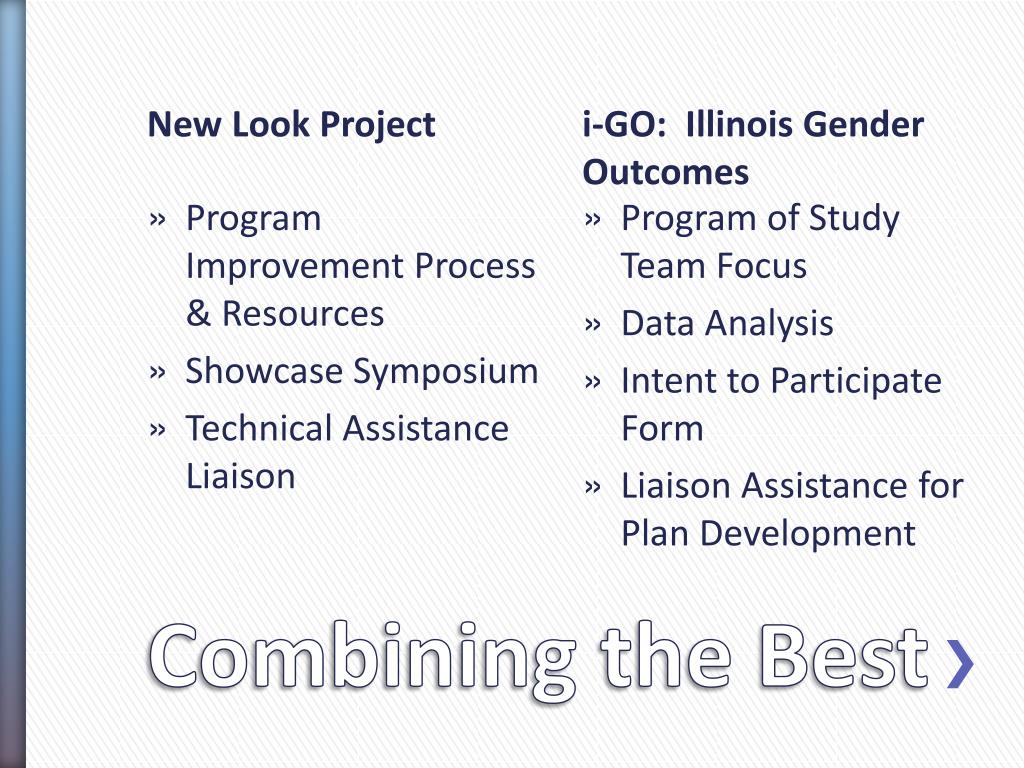 New Look Project

» Program Improvement Process & Resources
» Showcase Symposium
» Technical Assistance Liaison

i-GO: Illinois Gender Outcomes

» Program of Study Team Focus
» Data Analysis
» Intent to Participate Form
» Liaison Assistance for Plan Development

Combining the Best ›